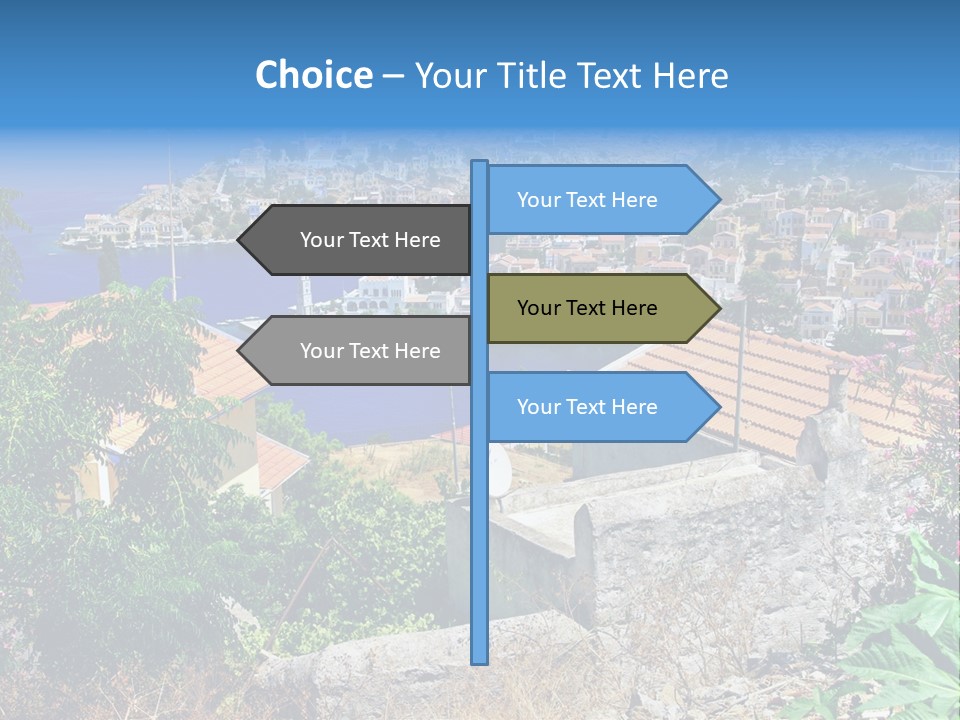 Choice – Your Title Text Here

Your Text Here

Your Text Here

Your Text Here

Your Text Here

Your Text Here